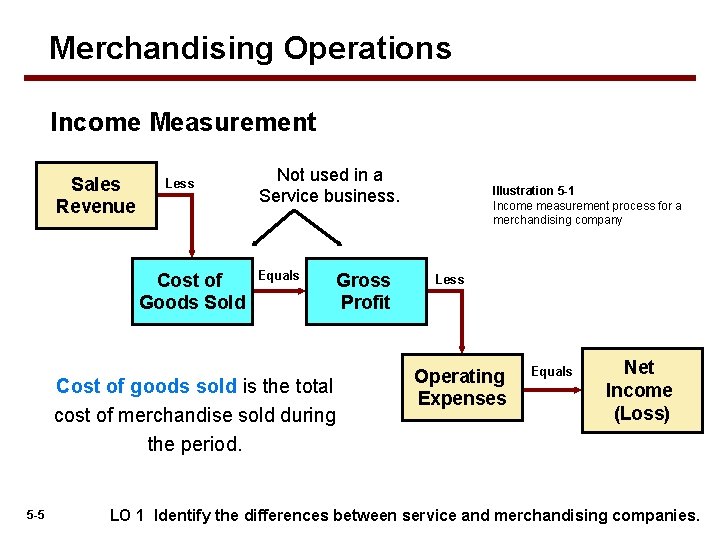 Merchandising Operations

Income Measurement

Sales Revenue

Less

Not used in a Service business.

Illustration 5-1
Income measurement process for a merchandising company

Cost of Goods Sold

Equals

Gross Profit

Less

Operating Expenses

Equals

Net Income (Loss)

Cost of goods sold is the total cost of merchandise sold during the period.

5-5

LO 1 Identify the differences between service and merchandising companies.